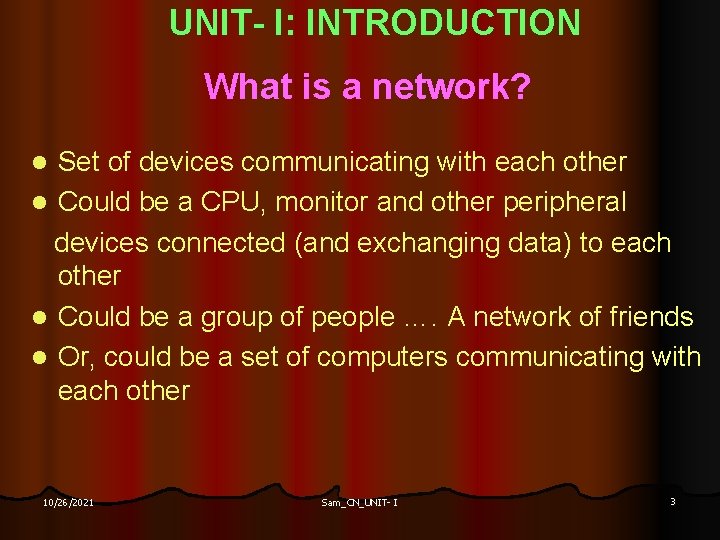 UNIT- I: INTRODUCTION

What is a network?

- Set of devices communicating with each other
- Could be a CPU, monitor and other peripheral devices connected (and exchanging data) to each other
- Could be a group of people …. A network of friends
- Or, could be a set of computers communicating with each other

10/26/2021

Sam_CN_UNIT- I

3